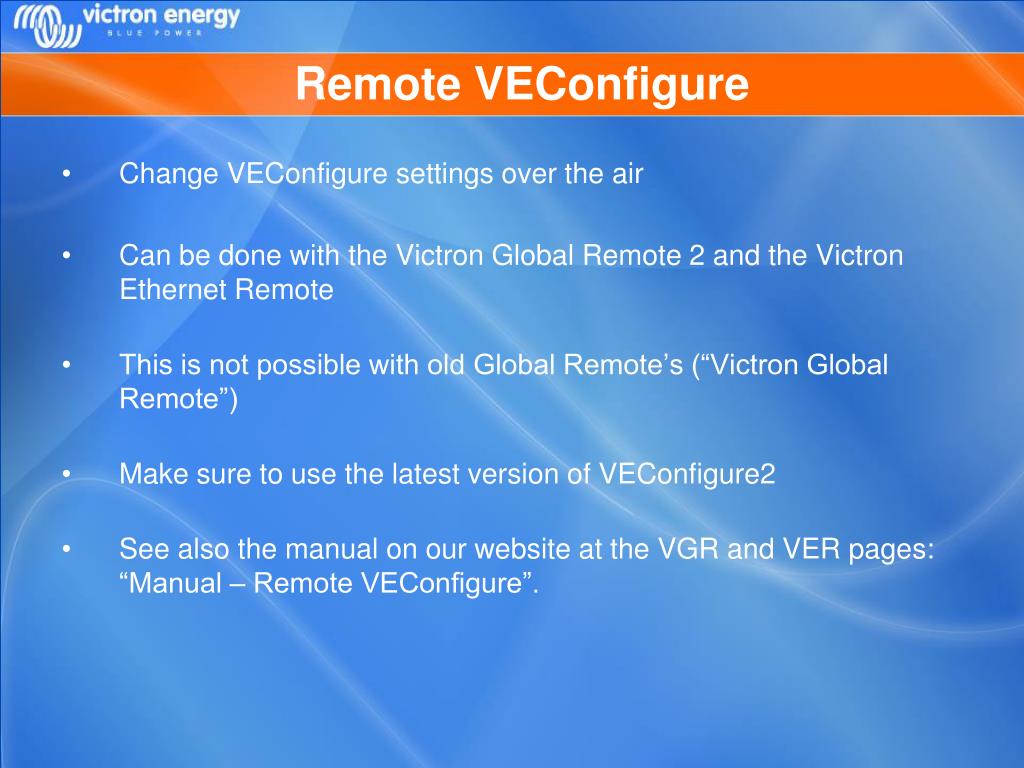 victron energy
BLUE POWER

Remote VEConfigure

• Change VEConfigure settings over the air

• Can be done with the Victron Global Remote 2 and the Victron Ethernet Remote

• This is not possible with old Global Remote’s (“Victron Global Remote”)

• Make sure to use the latest version of VEConfigure2

• See also the manual on our website at the VGR and VER pages: “Manual – Remote VEConfigure”.